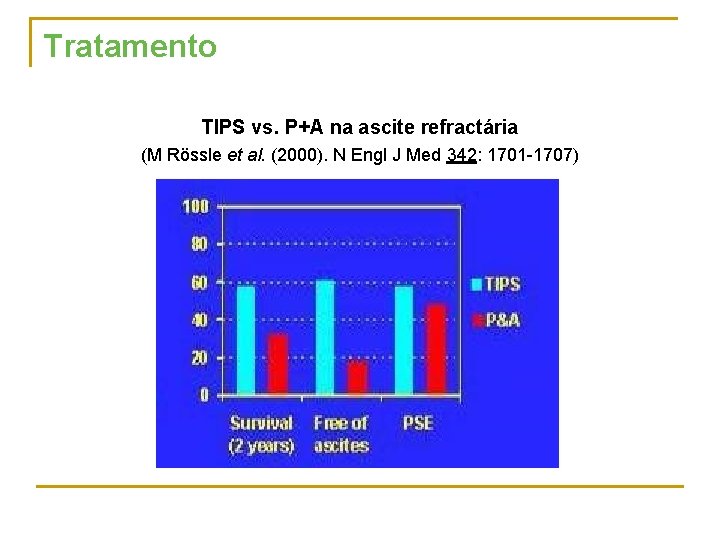 Tratamento

TIPS vs. P+A na ascite refractária

(M Rössle et al. (2000). N Engl J Med 342: 1701-1707)

100
80
60
40
20
0

TIPS
P&A

Survival (2 years)
Free of ascites
PSE